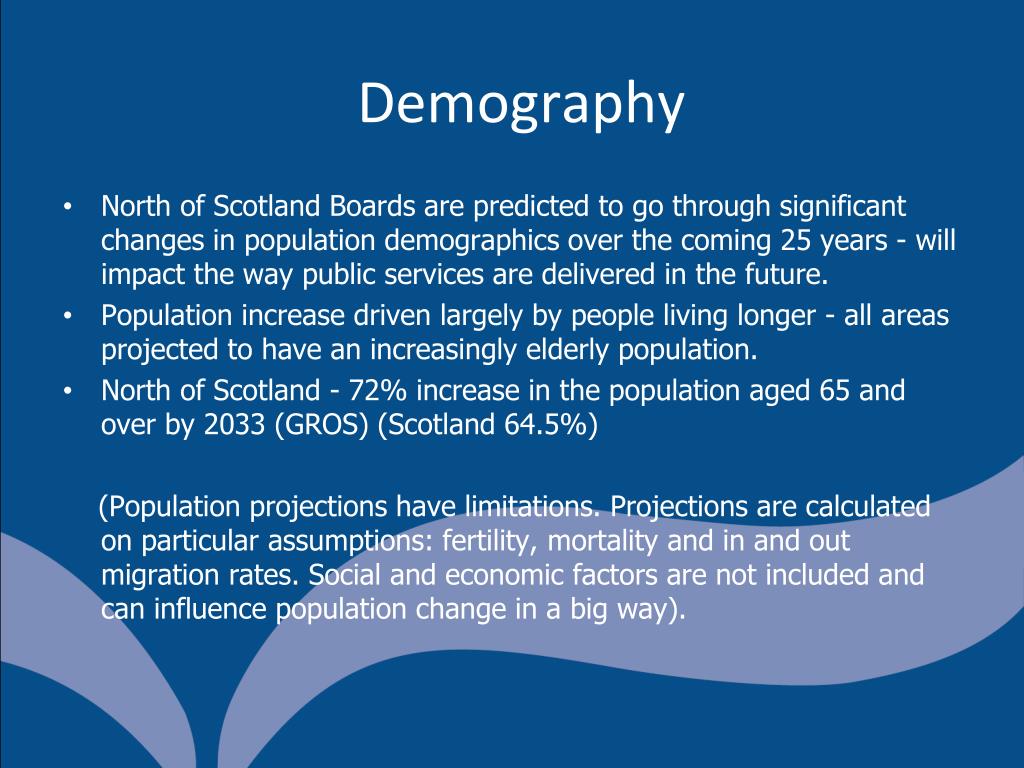 Demography

• North of Scotland Boards are predicted to go through significant changes in population demographics over the coming 25 years - will impact the way public services are delivered in the future.
• Population increase driven largely by people living longer - all areas projected to have an increasingly elderly population.
• North of Scotland - 72% increase in the population aged 65 and over by 2033 (GROS) (Scotland 64.5%)

(Population projections have limitations. Projections are calculated on particular assumptions: fertility, mortality and in and out migration rates. Social and economic factors are not included and can influence population change in a big way).